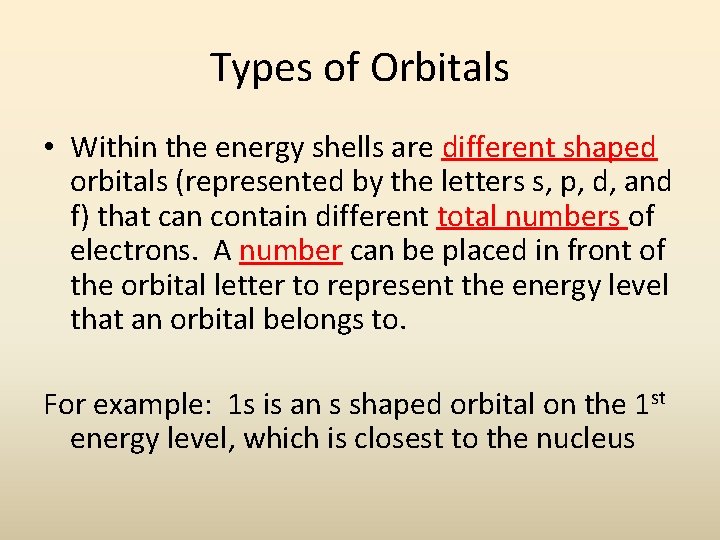 Types of Orbitals

• Within the energy shells are different shaped orbitals (represented by the letters s, p, d, and f) that can contain different total numbers of electrons. A number can be placed in front of the orbital letter to represent the energy level that an orbital belongs to.

For example: 1s is an s shaped orbital on the 1$^{st}$ energy level, which is closest to the nucleus